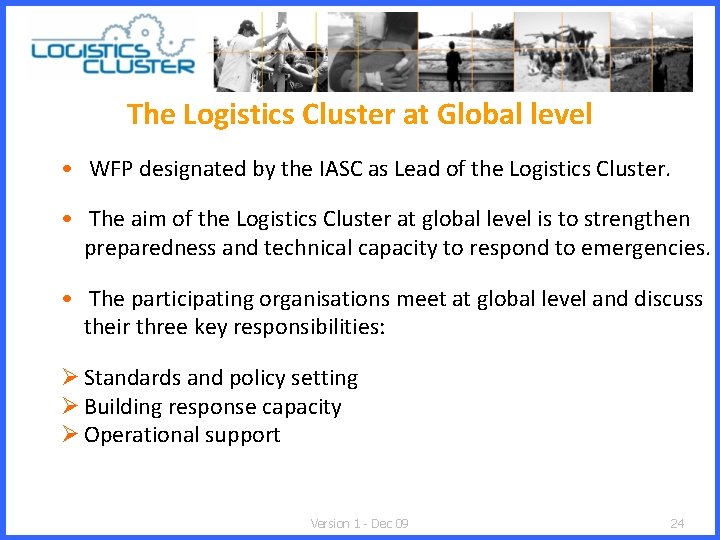 LOGISTICS CLUSTER

The Logistics Cluster at Global level

• WFP designated by the IASC as Lead of the Logistics Cluster.

• The aim of the Logistics Cluster at global level is to strengthen preparedness and technical capacity to respond to emergencies.

• The participating organisations meet at global level and discuss their three key responsibilities:

➢ Standards and policy setting
➢ Building response capacity
➢ Operational support

Version 1 - Dec 09

24